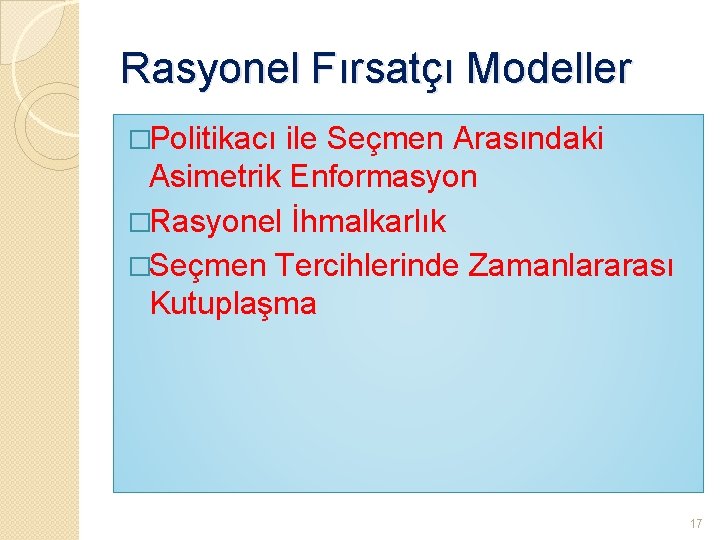 Rasyonel Fırsatçı Modeller

□Politikacı ile Seçmen Arasındaki Asimetrik Enformasyon

□Rasyonel İhmalkarlık

□Seçmen Tercihlerinde Zamanlararası Kutuplaşma

17